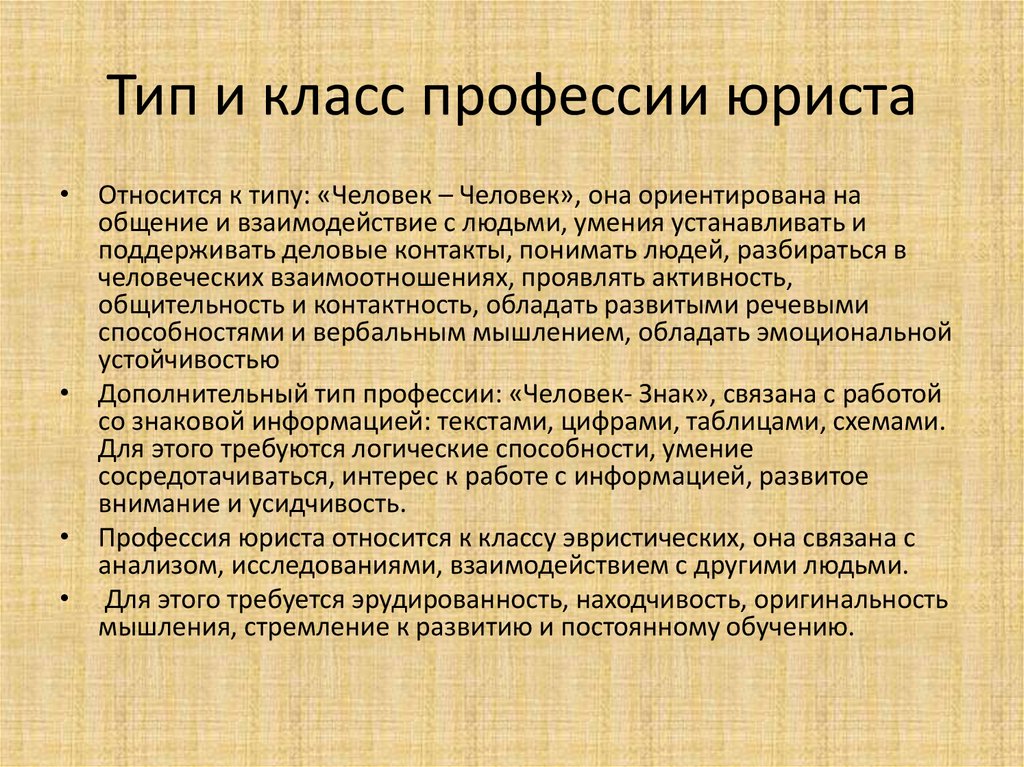 Тип и класс профессии юриста

• Относится к типу: «Человек – Человек», она ориентирована на общение и взаимодействие с людьми, умения устанавливать и поддерживать деловые контакты, понимать людей, разбираться в человеческих взаимоотношениях, проявлять активность, общительность и контактность, обладать развитыми речевыми способностями и вербальным мышлением, обладать эмоциональной устойчивостью

• Дополнительный тип профессии: «Человек- Знак», связана с работой со знаковой информацией: текстами, цифрами, таблицами, схемами. Для этого требуются логические способности, умение сосредотачиваться, интерес к работе с информацией, развитое внимание и усидчивость.

• Профессия юриста относится к классу эвристических, она связана с анализом, исследованиями, взаимодействием с другими людьми.

• Для этого требуется эрудированность, находчивость, оригинальность мышления, стремление к развитию и постоянному обучению.